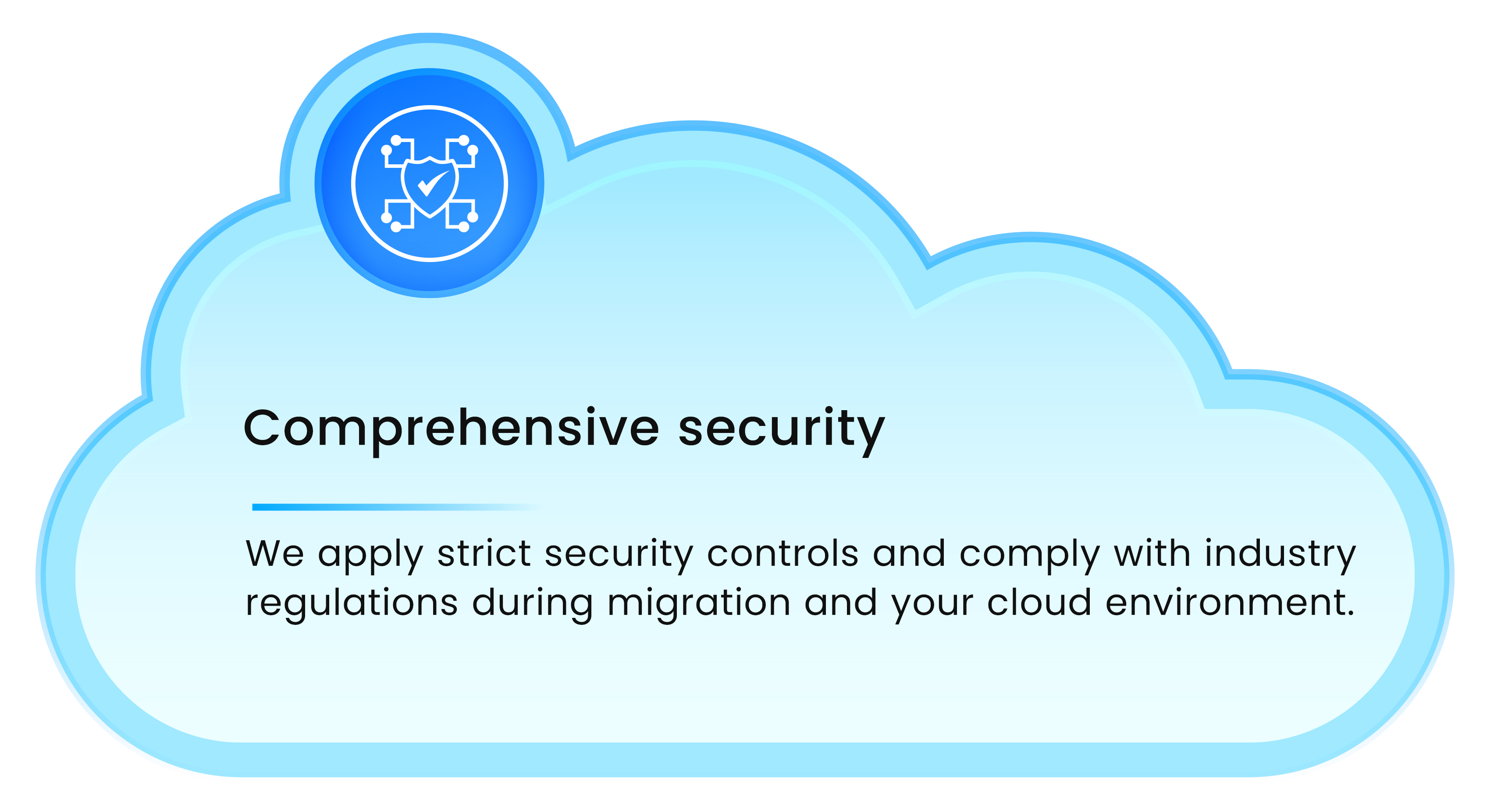 Comprehensive security

We apply strict security controls and comply with industry regulations during migration and your cloud environment.